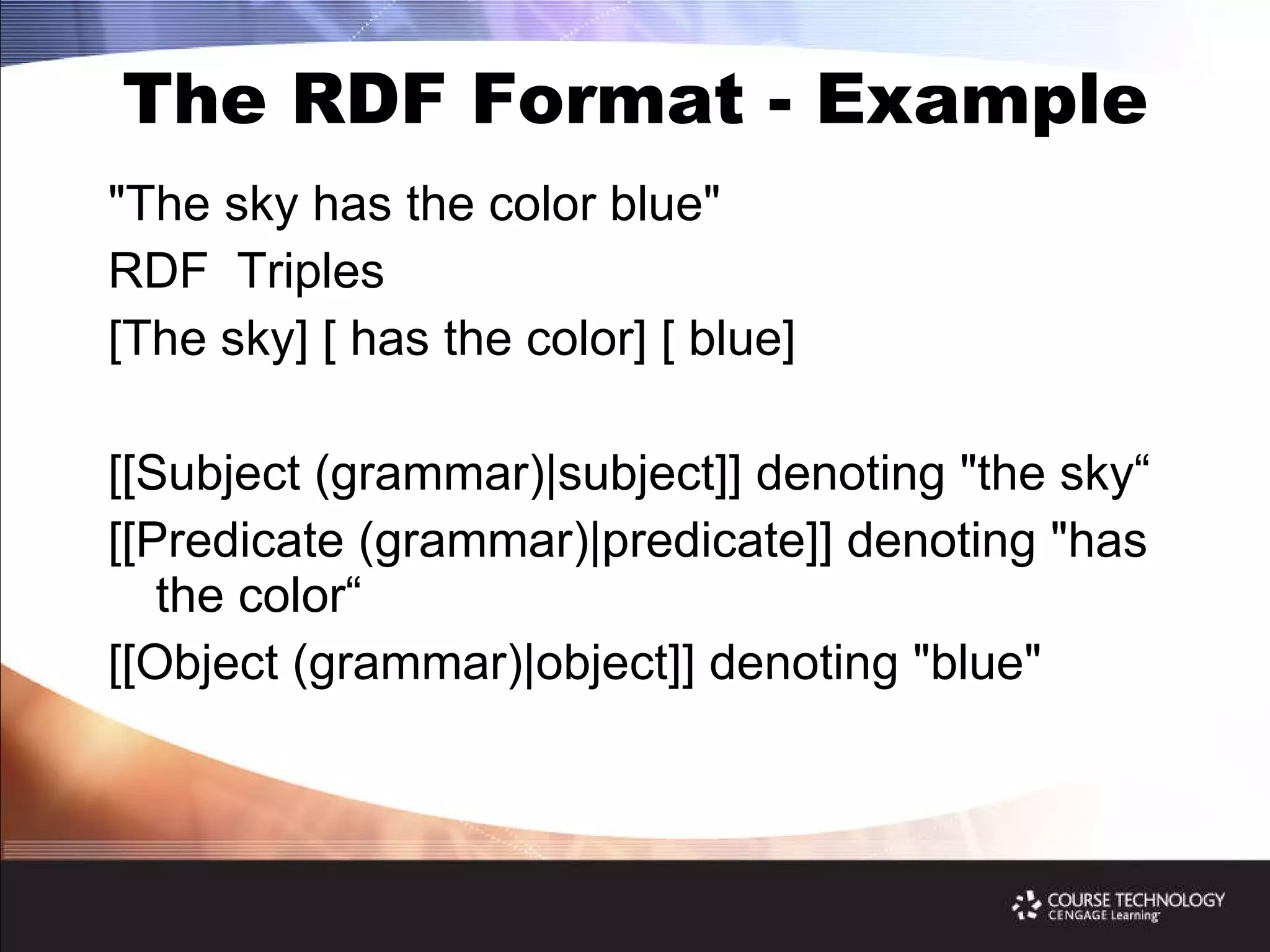 The RDF Format - Example

"The sky has the color blue"

RDF  Triples

[The sky] [ has the color] [ blue]

[[Subject (grammar)|subject]] denoting "the sky“

[[Predicate (grammar)|predicate]] denoting "has the color“

[[Object (grammar)|object]] denoting "blue"

COURSE TECHNOLOGY
CENGAGE Learning